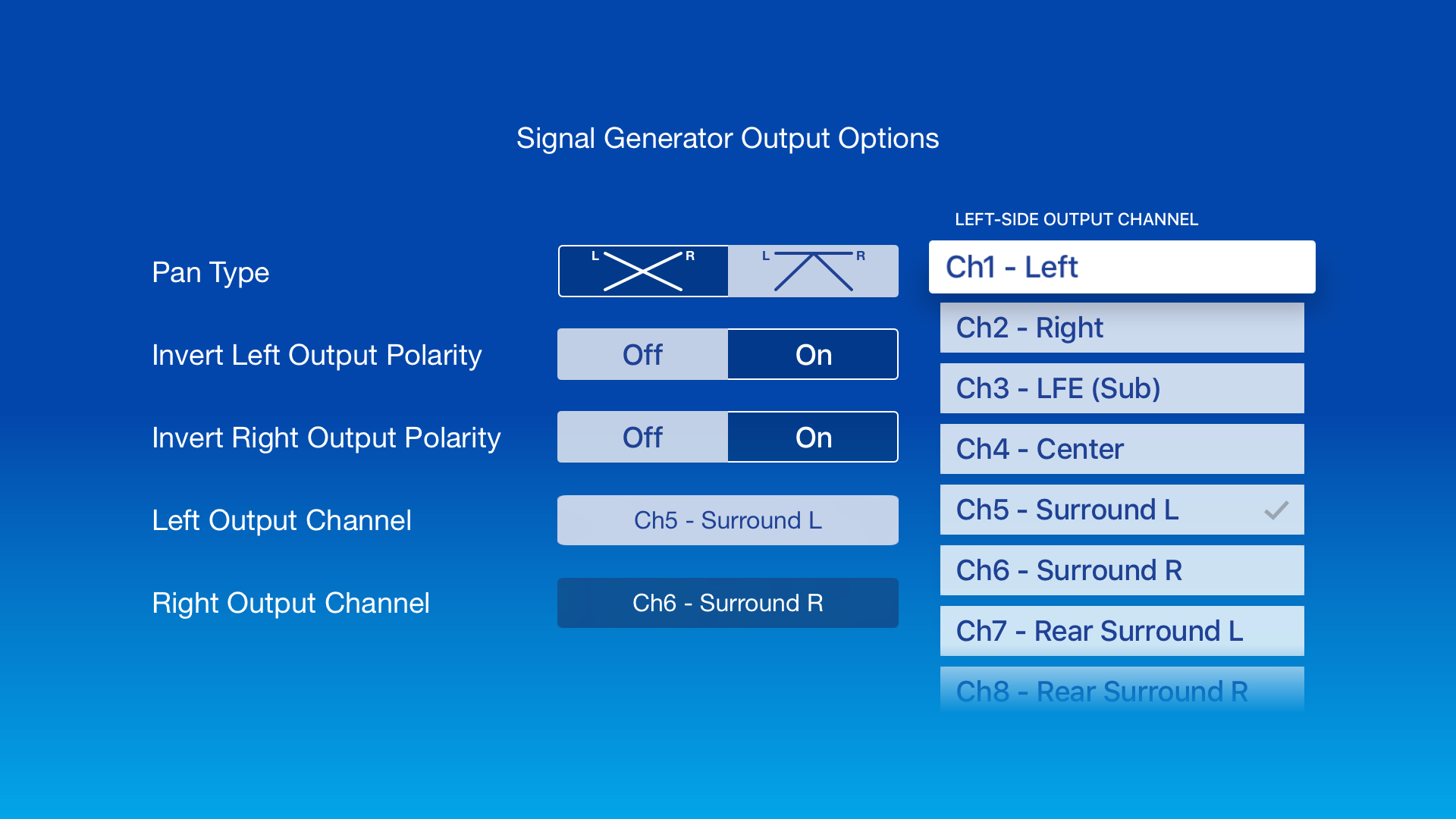 Signal Generator Output Options

Pan Type

L R L R

Invert Left Output Polarity

Off On

Invert Right Output Polarity

Off On

Left Output Channel

Ch5 - Surround L

Right Output Channel

Ch6 - Surround R

LEFT-SIDE OUTPUT CHANNEL

Ch1 - Left

Ch2 - Right

Ch3 - LFE (Sub)

Ch4 - Center

Ch5 - Surround L

Ch6 - Surround R

Ch7 - Rear Surround L

Ch8 - Rear Surround R